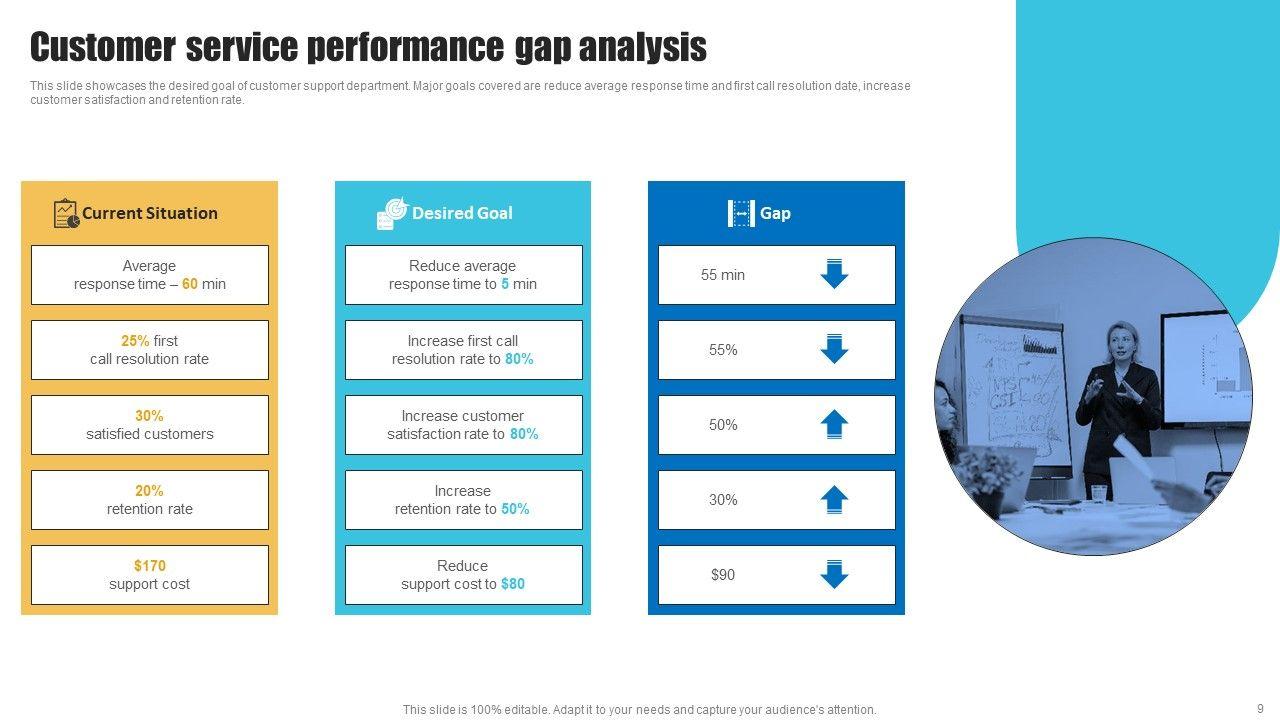 Customer service performance gap analysis

This slide showcases the desired goal of customer support department. Major goals covered are reduce average response time and first call resolution date, increase customer satisfaction and retention rate.

Current Situation

Average response time – 60 min

25% first call resolution rate

30% satisfied customers

20% retention rate

$170 support cost

Desired Goal

Reduce average response time to 5 min

Increase first call resolution rate to 80%

Increase customer satisfaction rate to 80%

Increase retention rate to 50%

Reduce support cost to $80

Gap

55 min

55%

50%

30%

$90

This slide is 100% editable. Adapt it to your needs and capture your audience's attention.

9